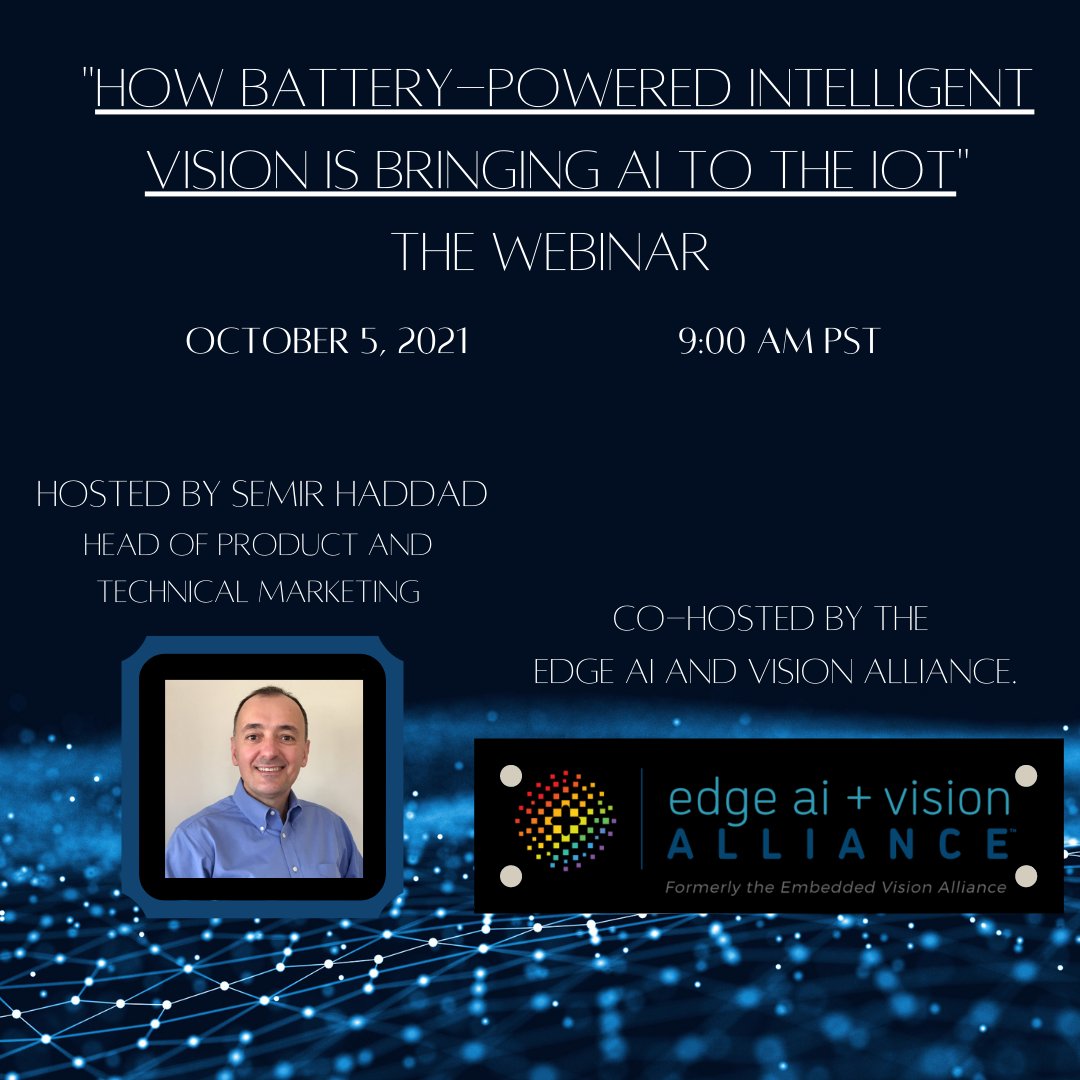 "HOW BATTERY-POWERED INTELLIGENT VISION IS BRINGING AI TO THE IOT"
THE WEBINAR

OCTOBER 5, 2021

9:00 AM PST

HOSTED BY SEMIR HADDAD
HEAD OF PRODUCT AND TECHNICAL MARKETING

CO-HOSTED BY THE EDGE AI AND VISION ALLIANCE.

edge ai + vision ALLIANCE™
Formerly the Embedded Vision Alliance